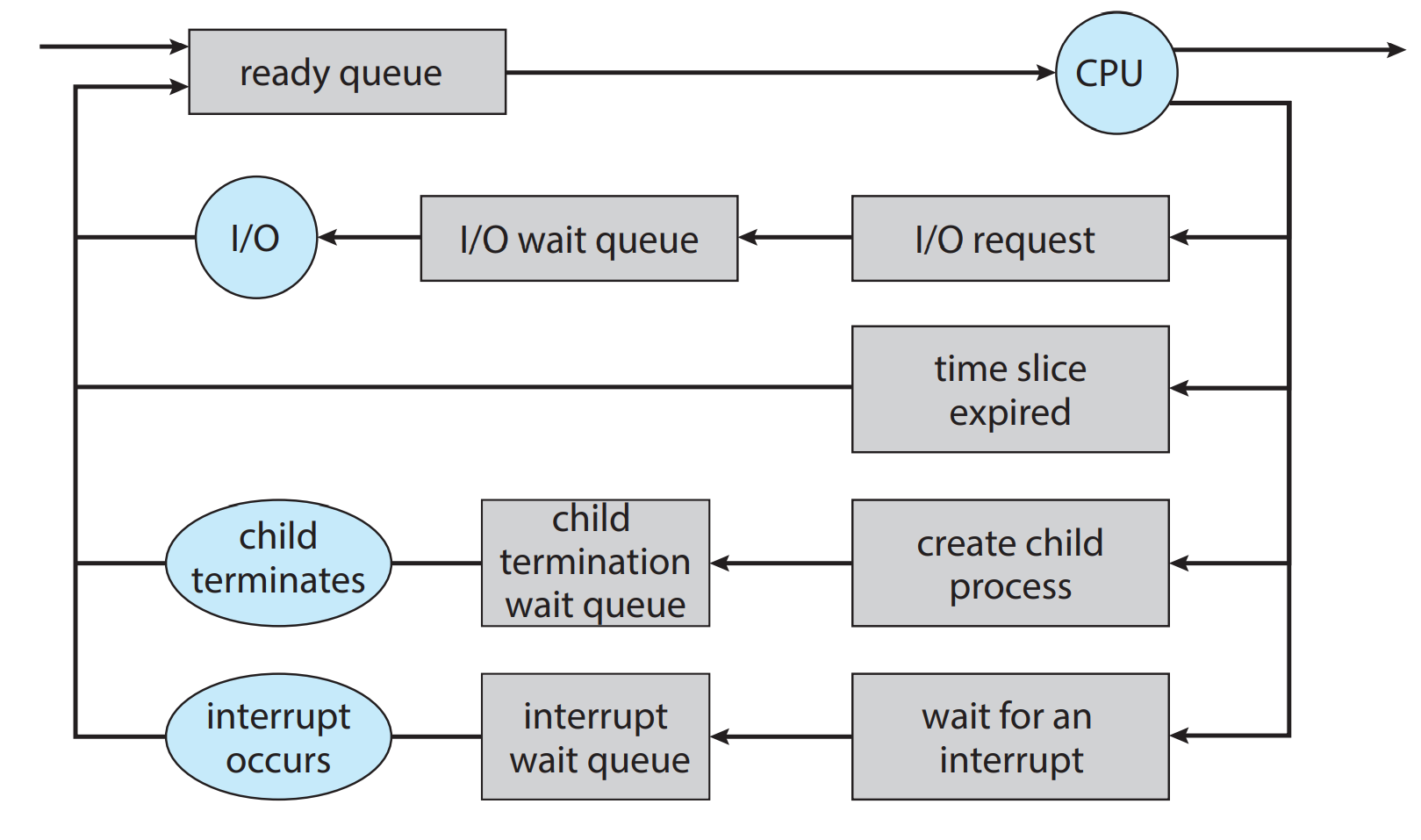 ready queue

CPU

I/O

I/O wait queue

I/O request

time slice expired

child terminates

child termination wait queue

create child process

interrupt occurs

interrupt wait queue

wait for an interrupt